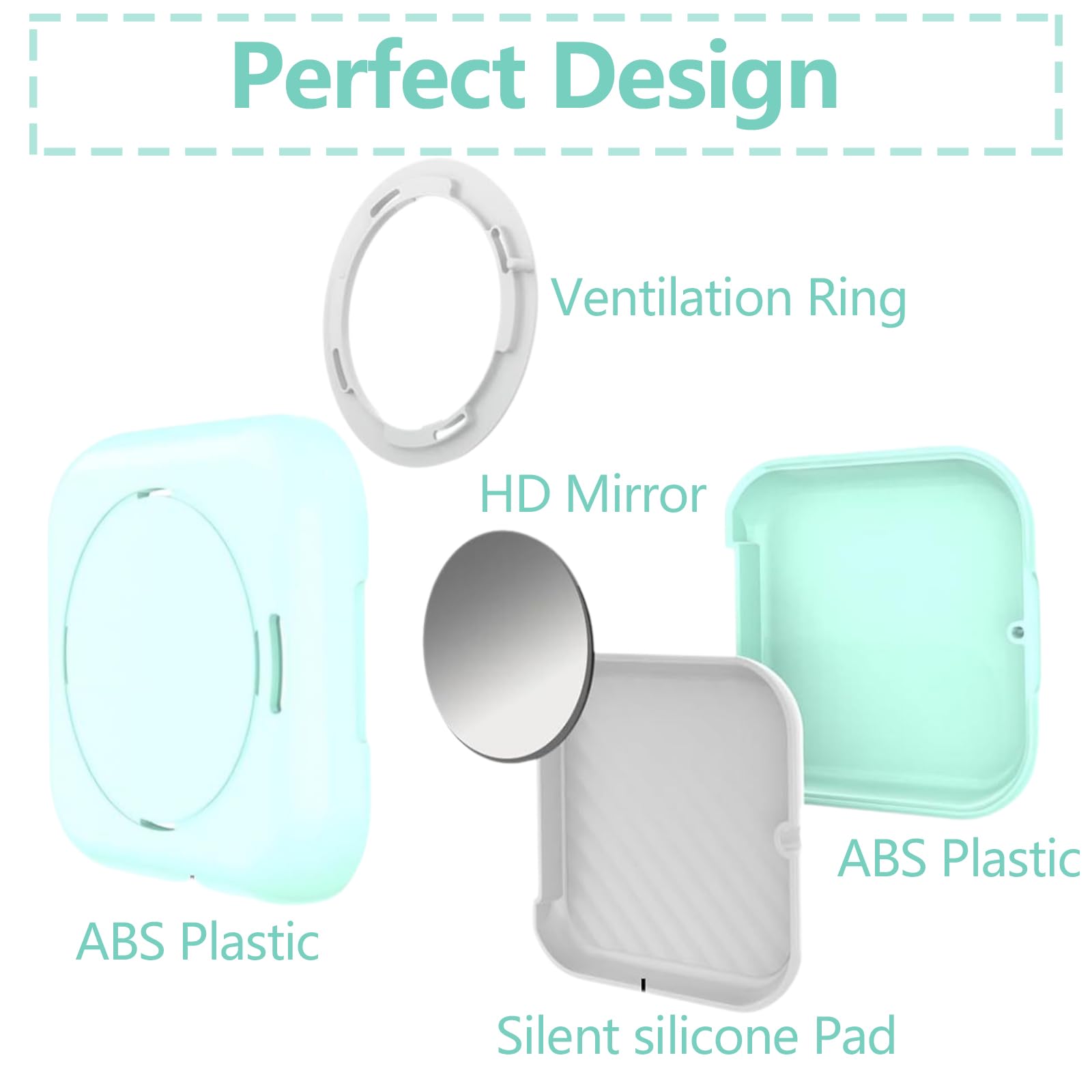 Perfect Design

Ventilation Ring

HD Mirror

ABS Plastic

ABS Plastic

Silent silicone Pad